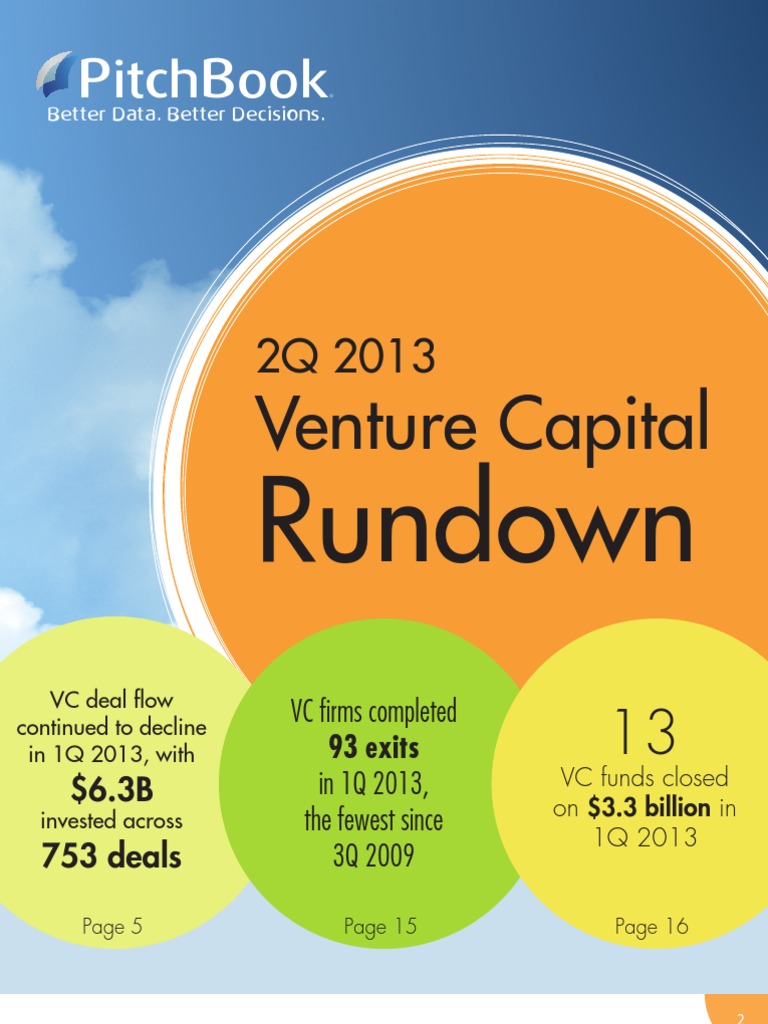 PitchBook
Better Data. Better Decisions.

2Q 2013
Venture Capital
Rundown

VC deal flow continued to decline in 1Q 2013, with
$6.3B
invested across
753 deals

Page 5

VC firms completed
93 exits
in 1Q 2013, the fewest since 3Q 2009

Page 15

13
VC funds closed on $3.3 billion in 1Q 2013

Page 16

2